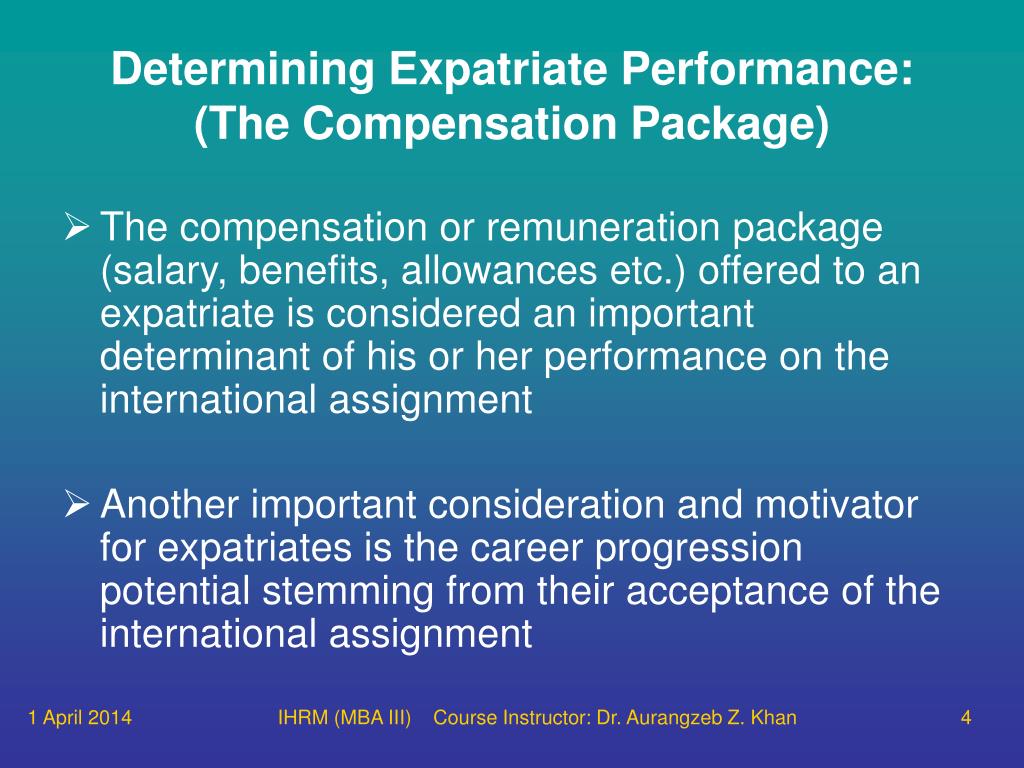 Determining Expatriate Performance: (The Compensation Package)

➢ The compensation or remuneration package (salary, benefits, allowances etc.) offered to an expatriate is considered an important determinant of his or her performance on the international assignment

➢ Another important consideration and motivator for expatriates is the career progression potential stemming from their acceptance of the international assignment

1 April 2014 IHRM (MBA III) Course Instructor: Dr. Aurangzeb Z. Khan 4